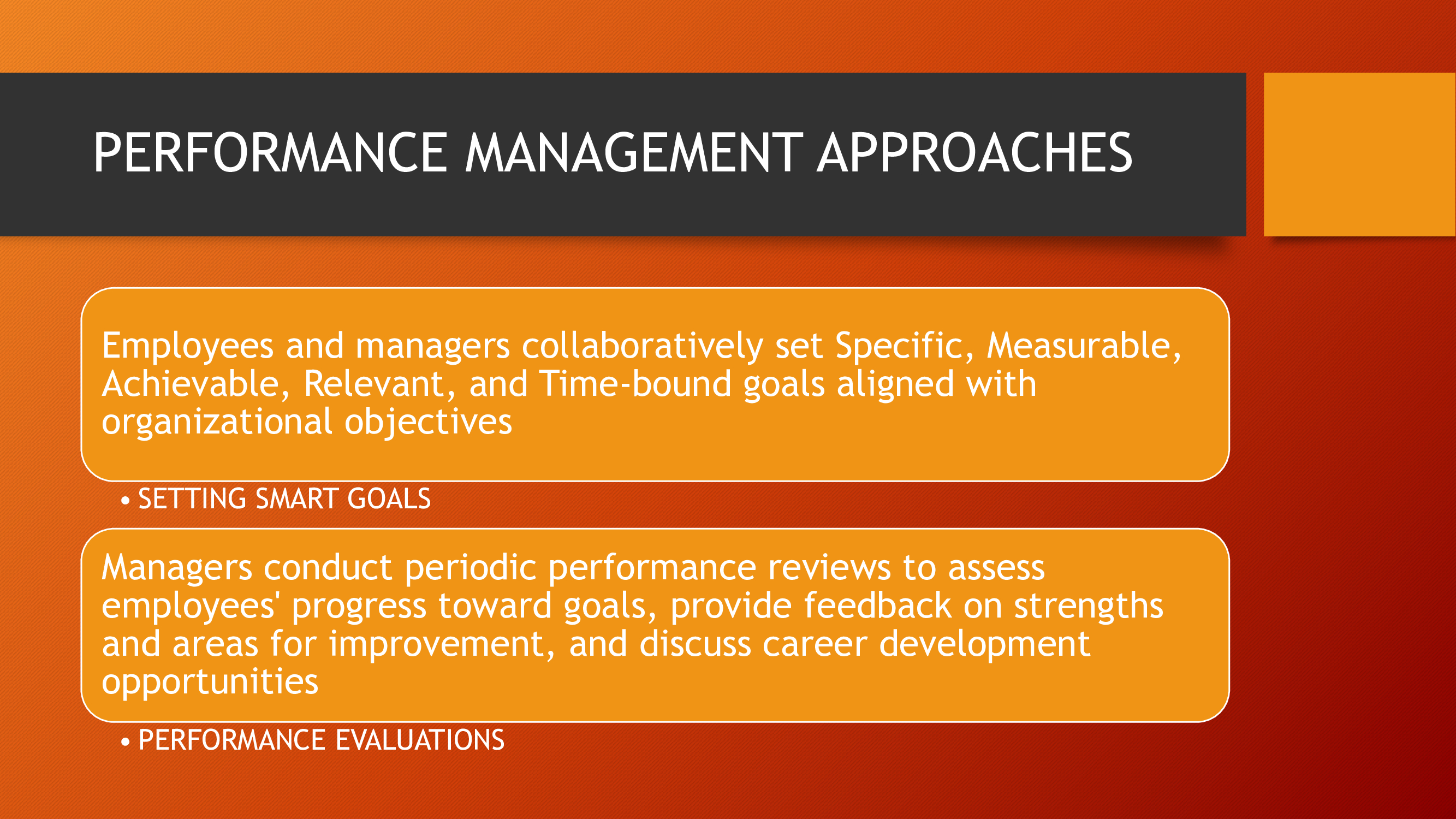 PERFORMANCE MANAGEMENT APPROACHES

Employees and managers collaboratively set Specific, Measurable, Achievable, Relevant, and Time-bound goals aligned with organizational objectives

• SETTING SMART GOALS

Managers conduct periodic performance reviews to assess employees' progress toward goals, provide feedback on strengths and areas for improvement, and discuss career development opportunities

• PERFORMANCE EVALUATIONS